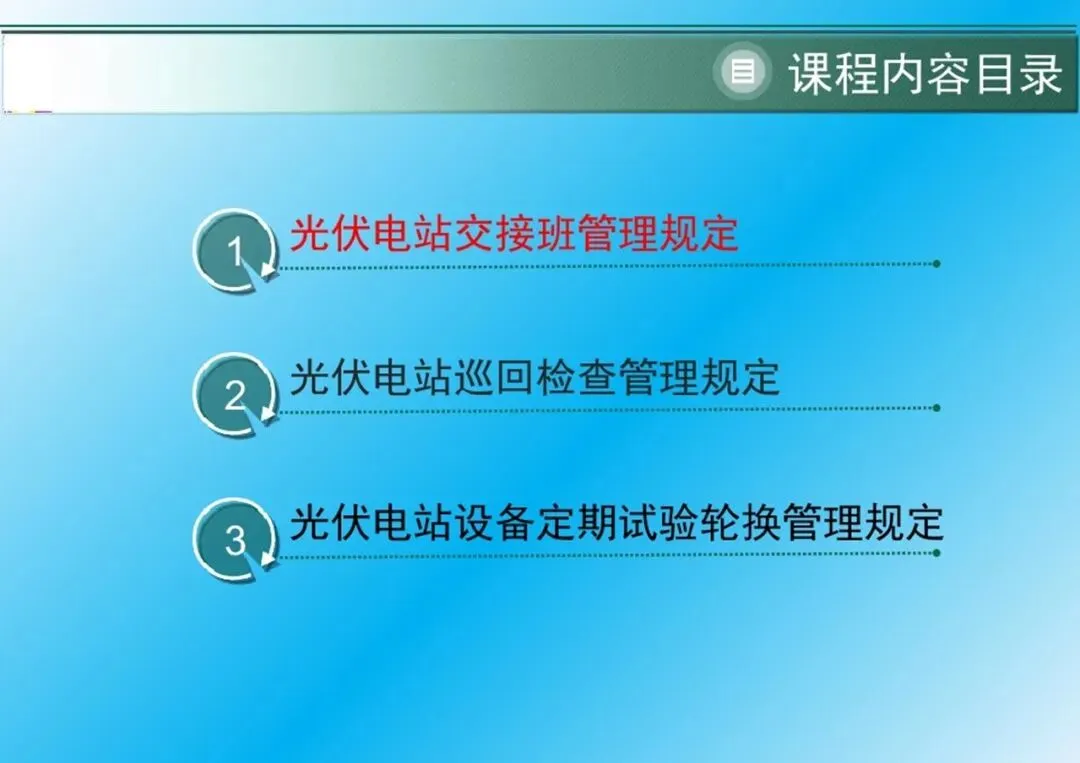 课程内容目录

1 光伏电站交接班管理规定

2 光伏电站巡回检查管理规定

3 光伏电站设备定期试验轮换管理规定